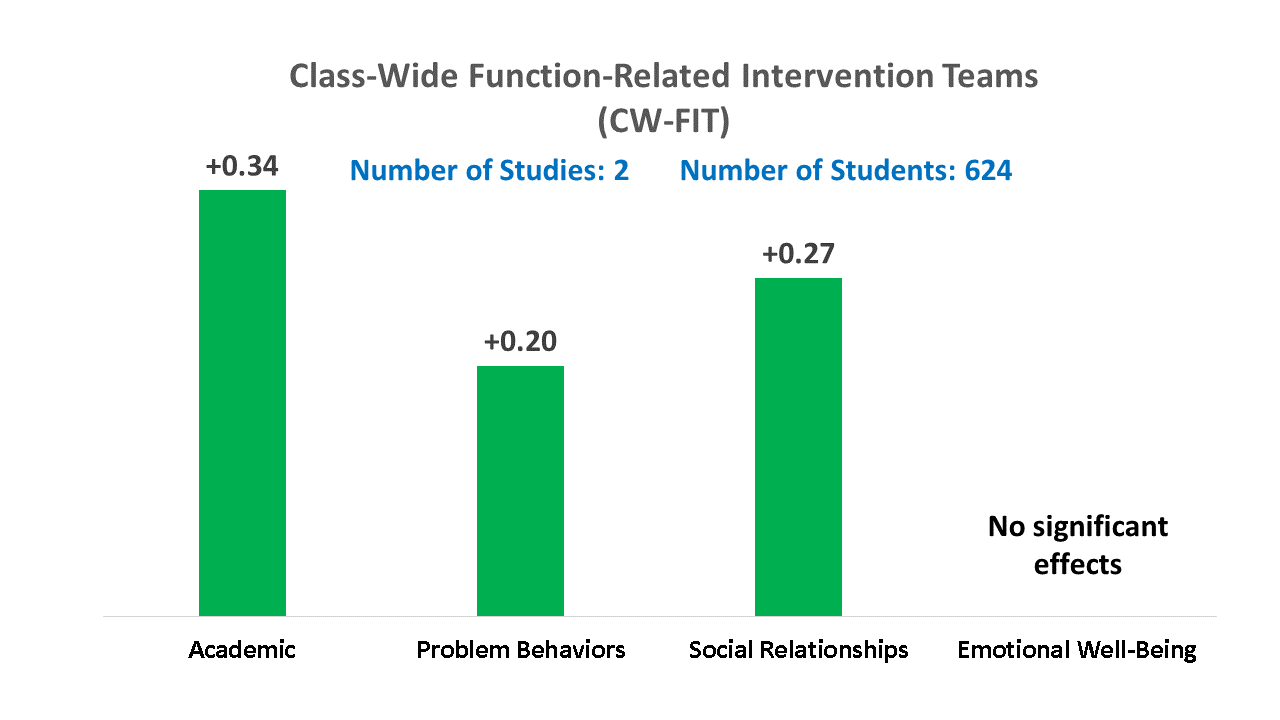 Class-Wide Function-Related Intervention Teams (CW-FIT)

Number of Studies: 2 Number of Students: 624

+0.34

+0.20

+0.27

No significant effects

Academic

Problem Behaviors

Social Relationships

Emotional Well-Being